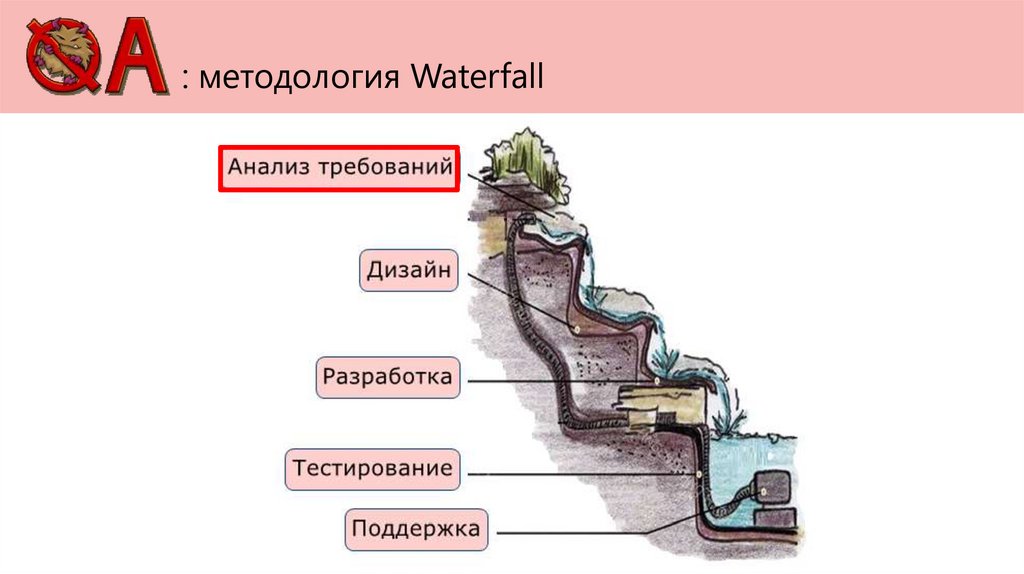 QA : методология Waterfall

Анализ требований

Дизайн

Разработка

Тестирование

Поддержка